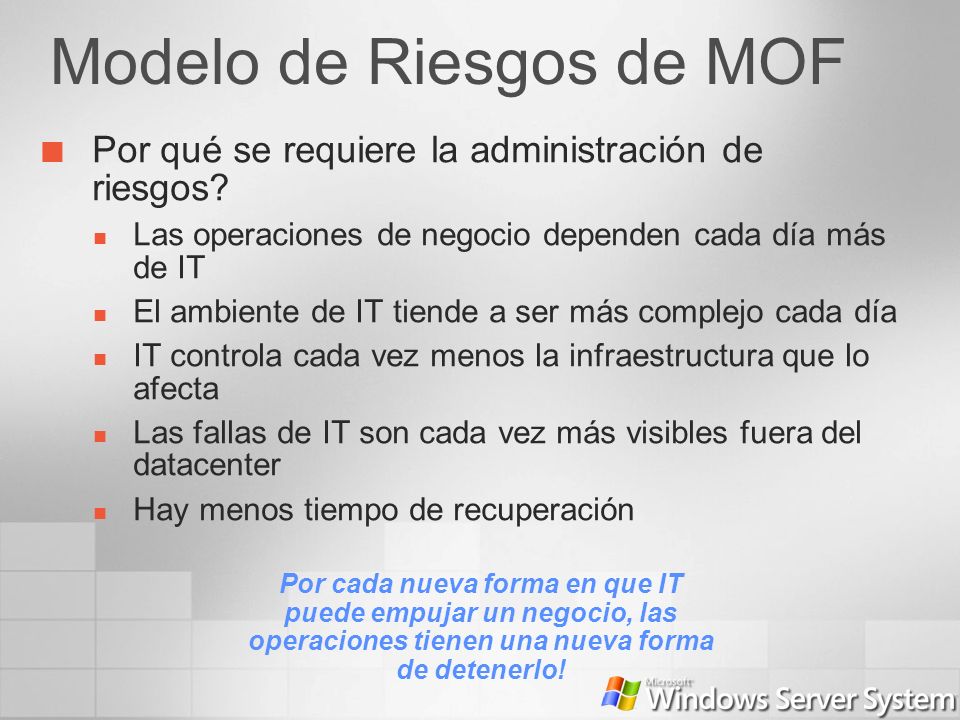 Modelo de Riesgos de MOF

Por qué se requiere la administración de riesgos?

Las operaciones de negocio dependen cada día más de IT

El ambiente de IT tiende a ser más complejo cada día

IT controla cada vez menos la infraestructura que lo afecta

Las fallas de IT son cada vez más visibles fuera del datacenter

Hay menos tiempo de recuperación

Por cada nueva forma en que IT puede empujar un negocio, las operaciones tienen una nueva forma de detenerlo!

Microsoft Windows Server System